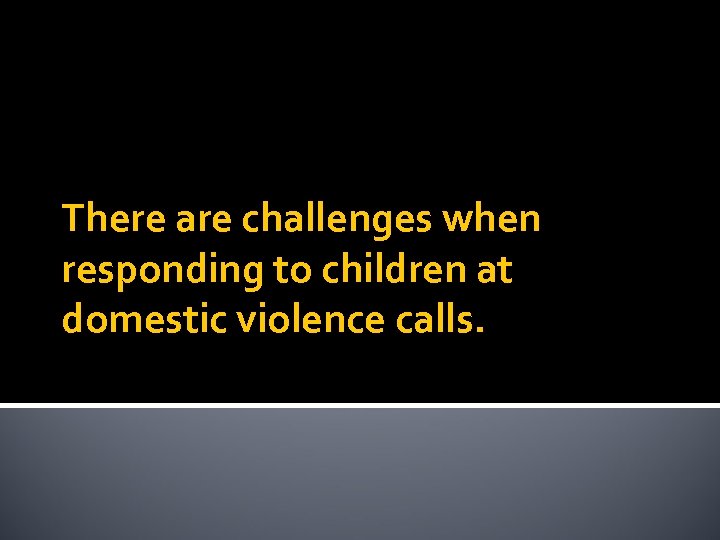 There are challenges when responding to children at domestic violence calls.